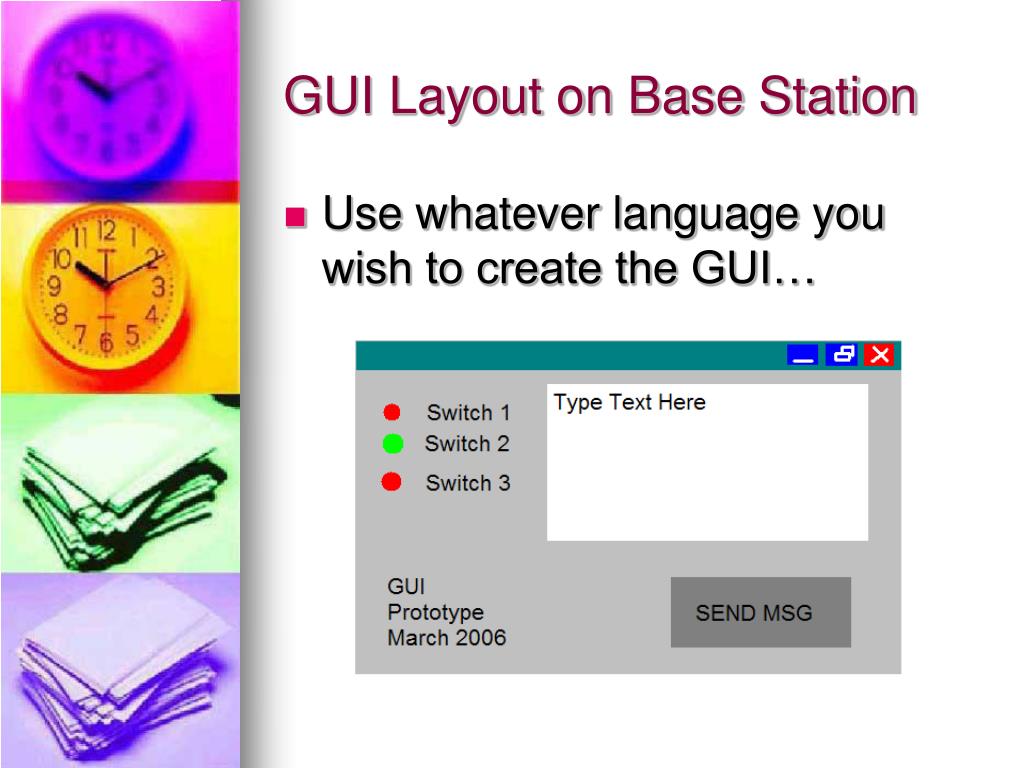 GUI Layout on Base Station

Use whatever language you wish to create the GUI…

Switch 1
Switch 2
Switch 3

Type Text Here

GUI
Prototype
March 2006

SEND MSG